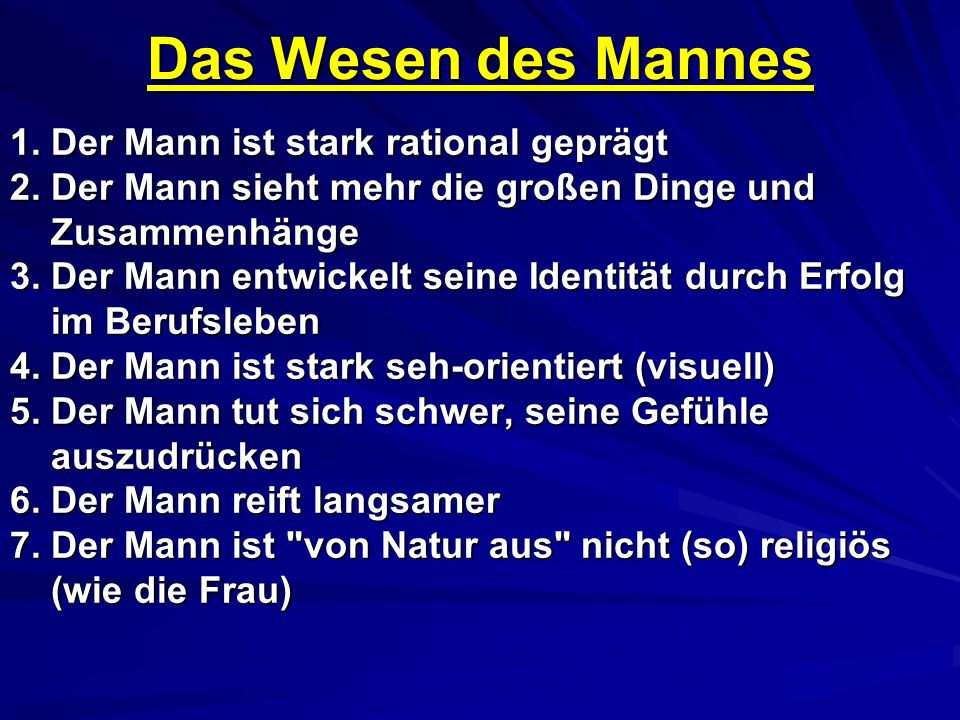 Das Wesen des Mannes

1. Der Mann ist stark rational geprägt
2. Der Mann sieht mehr die großen Dinge und Zusammenhänge
3. Der Mann entwickelt seine Identität durch Erfolg im Berufsleben
4. Der Mann ist stark seh-orientiert (visuell)
5. Der Mann tut sich schwer, seine Gefühle auszudrücken
6. Der Mann reift langsamer
7. Der Mann ist "von Natur aus" nicht (so) religiös (wie die Frau)